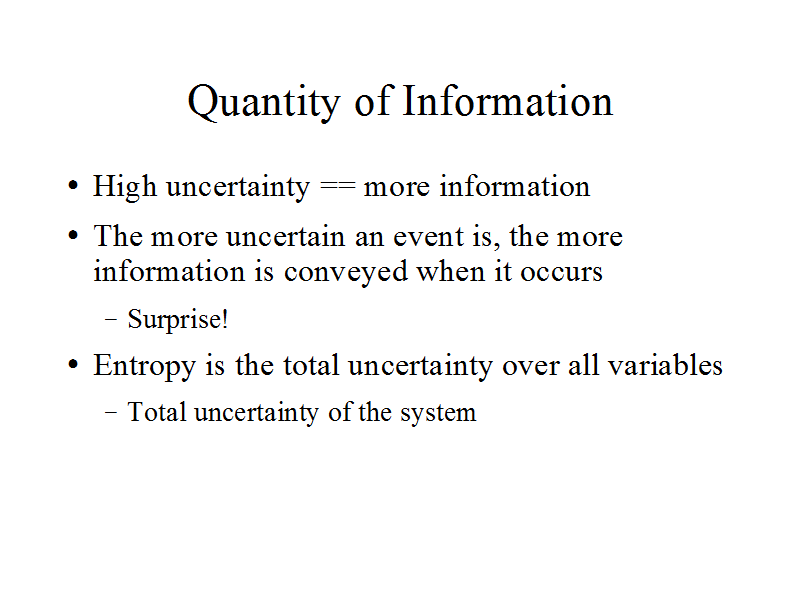 Quantity of Information

• High uncertainty == more information

• The more uncertain an event is, the more information is conveyed when it occurs

– Surprise!

• Entropy is the total uncertainty over all variables

– Total uncertainty of the system